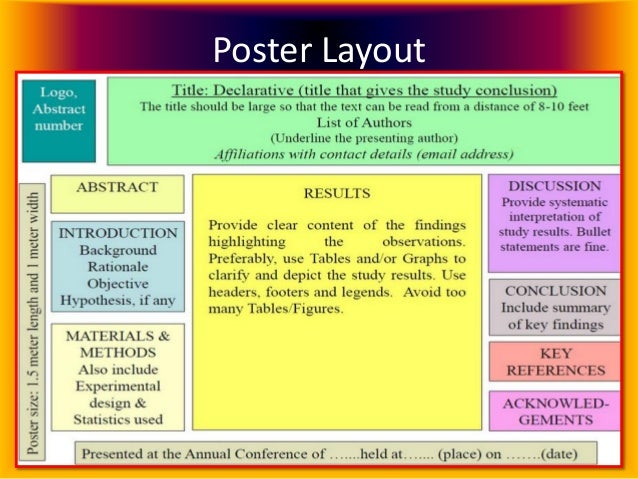 Poster Layout

Logo, Abstract number

Title: Declarative (title that gives the study conclusion)
The title should be large so that the text can be read from a distance of 8-10 feet
List of Authors
(Underline the presenting author)
Affiliations with contact details (email address)

Poster size: 1.5 meter length and 1 meter width

ABSTRACT

INTRODUCTION
Background
Rationale
Objective
Hypothesis, if any

MATERIALS & METHODS
Also include Experimental design & Statistics used

RESULTS

Provide clear content of the findings highlighting the observations. Preferably, use Tables and/or Graphs to clarify and depict the study results. Use headers, footers and legends. Avoid too many Tables/Figures.

DISCUSSION
Provide systematic interpretation of study results. Bullet statements are fine.

CONCLUSION
Include summary of key findings

KEY REFERENCES

ACKNOWLEDGEMENTS

Presented at the Annual Conference of …....held at…..... (place) on …….(date)